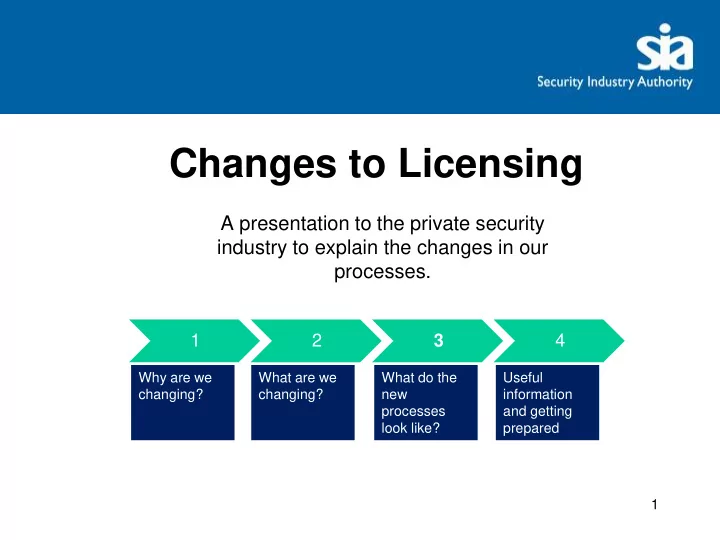 sia
Security Industry Authority

Changes to Licensing

A presentation to the private security industry to explain the changes in our processes.

1
Why are we changing?

2
What are we changing?

3
What do the new processes look like?

4
Useful information and getting prepared

1